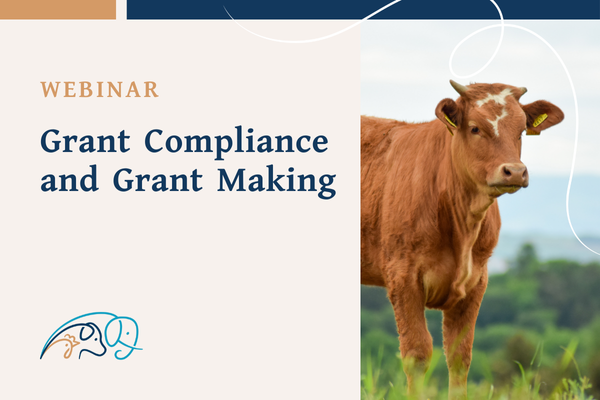 WEBINAR

Grant Compliance and Grant Making